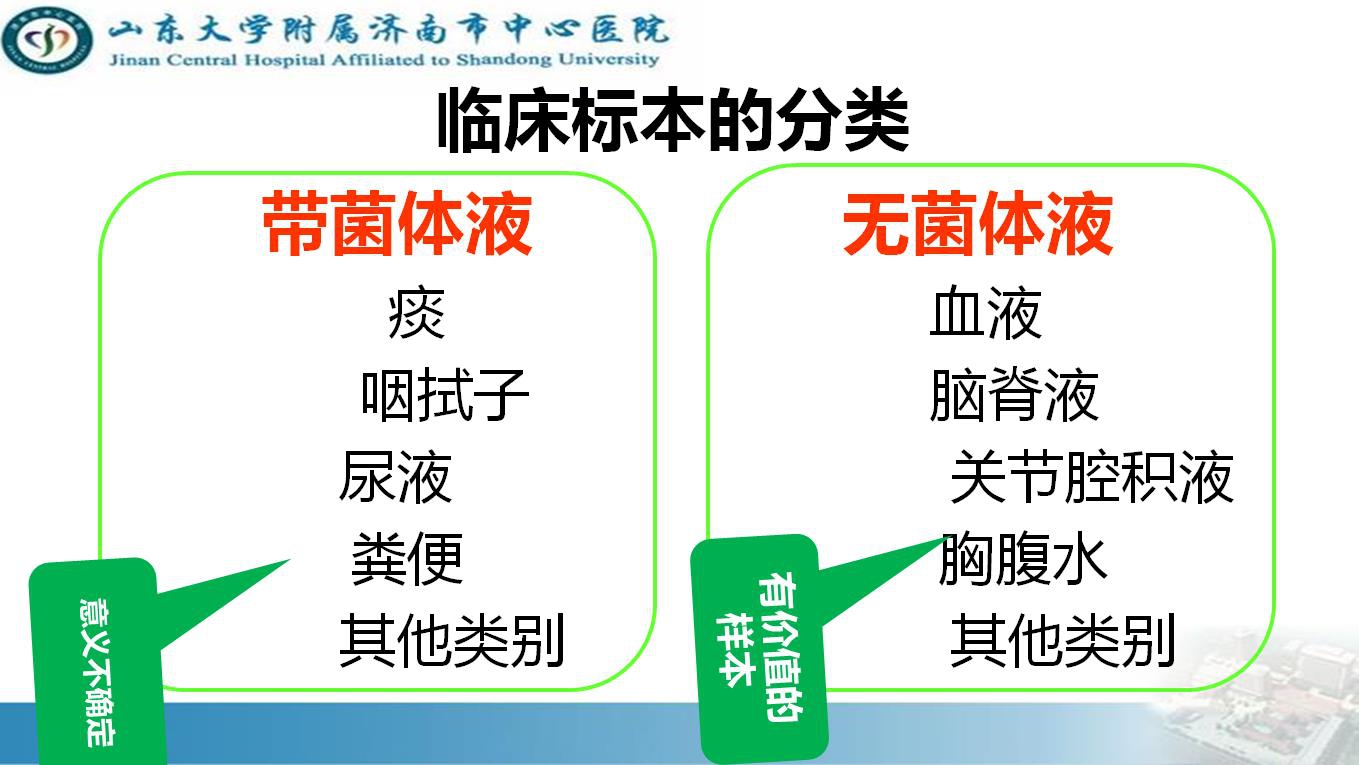 山东大学附属济南市中心医院
Jinan Central Hospital Affiliated to Shandong University

临床标本的分类

带菌体液

痰
咽拭子
尿液
粪便
其他类别

意义不确定

无菌体液

血液
脑脊液
关节腔积液
胸腹水
其他类别

有价值的样本